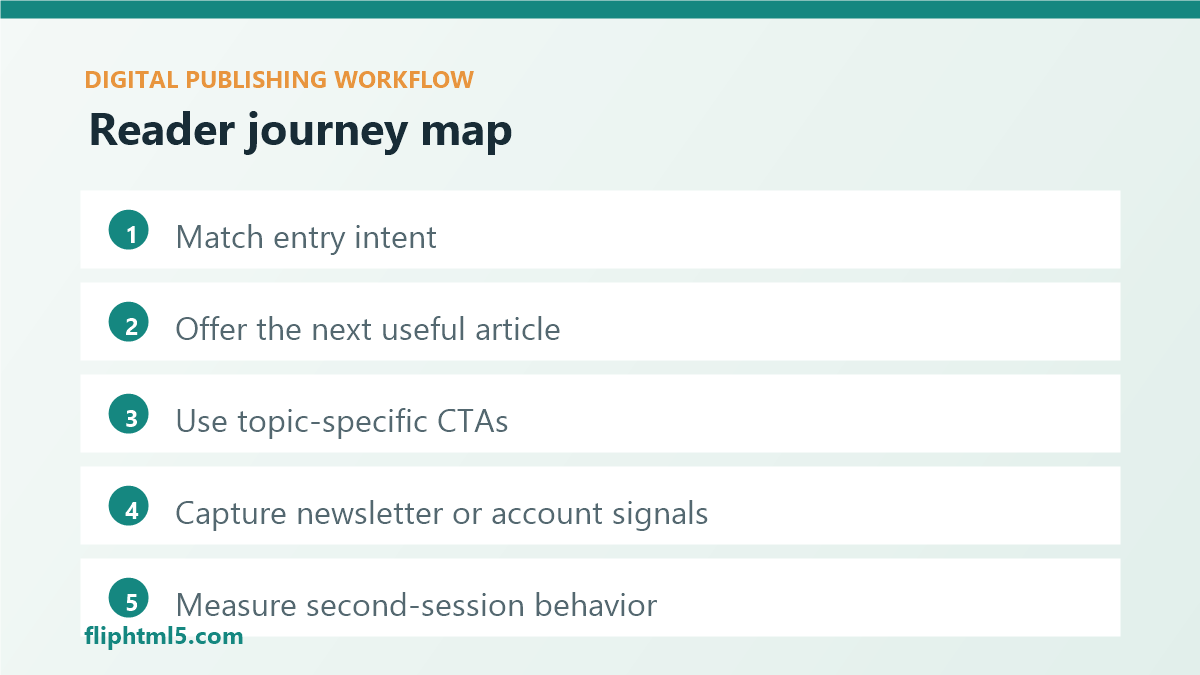 DIGITAL PUBLISHING WORKFLOW

Reader journey map

1 Match entry intent

2 Offer the next useful article

3 Use topic-specific CTAs

4 Capture newsletter or account signals

5 Measure second-session behavior

fliphtml5.com